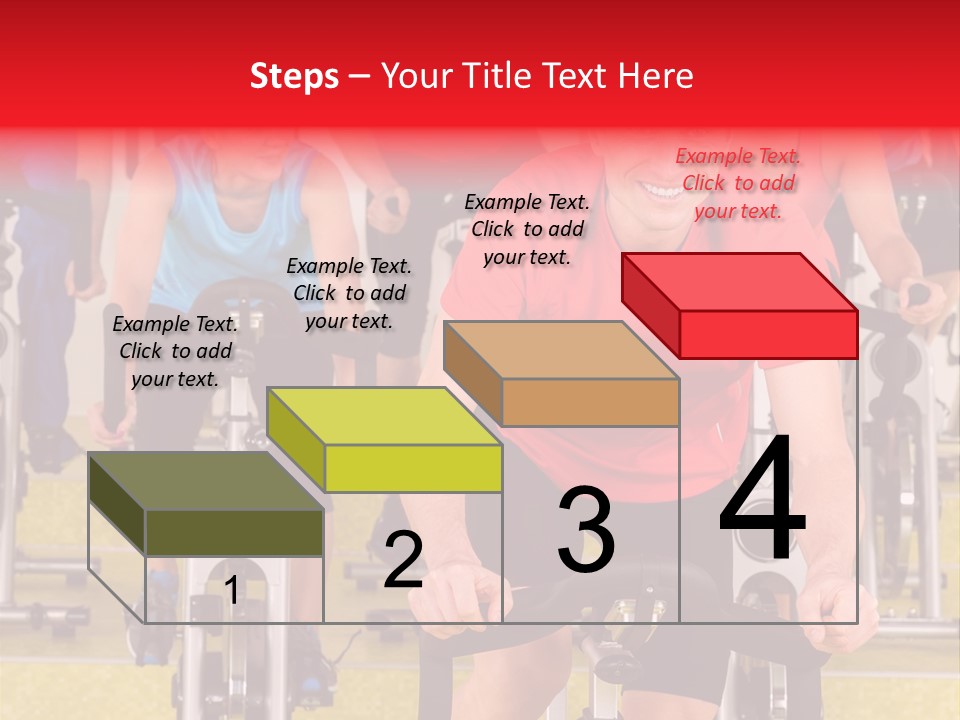 Steps – Your Title Text Here

Example Text. Click to add your text.

Example Text. Click to add your text.

Example Text. Click to add your text.

Example Text. Click to add your text.

1

2

3

4